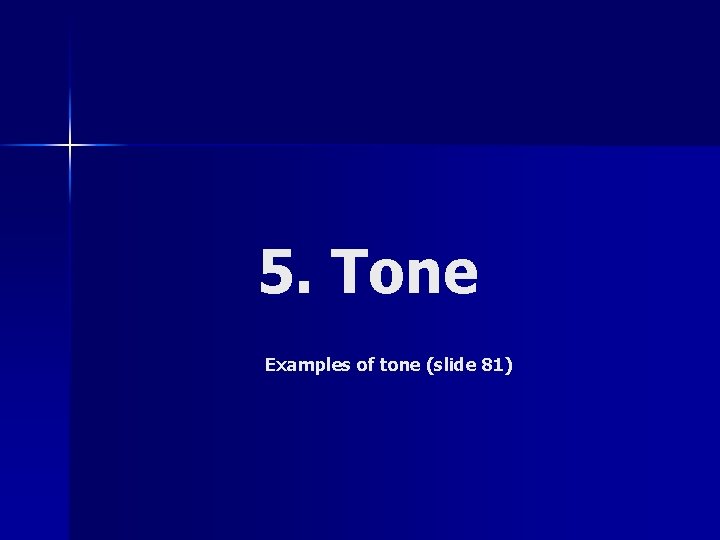 5. Tone

Examples of tone (slide 81)